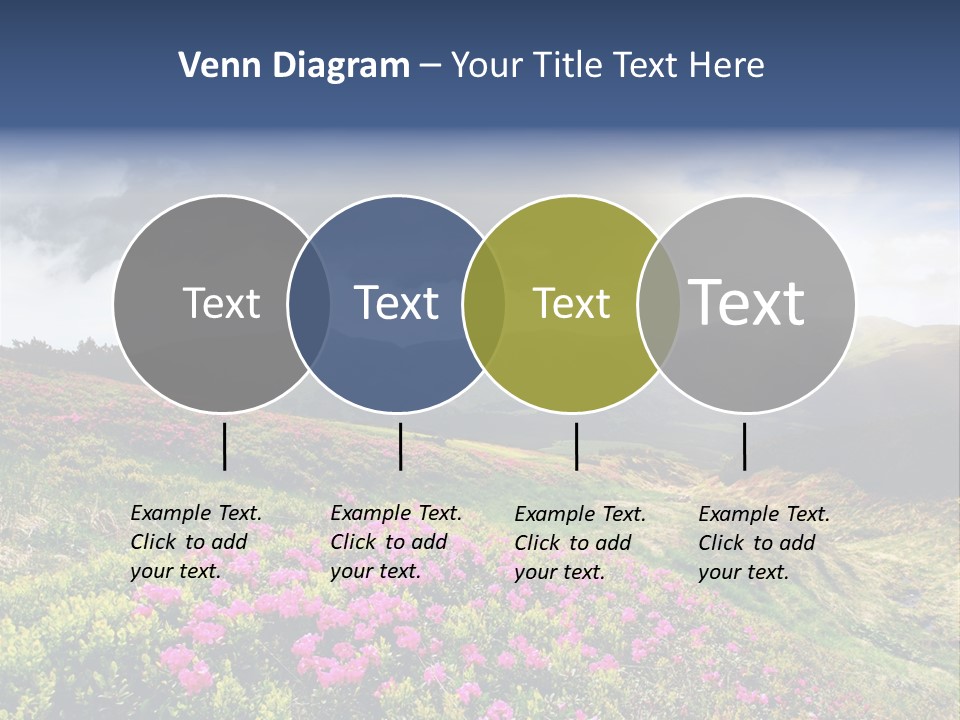 Venn Diagram – Your Title Text Here

Text

Text

Text

Text

Example Text. Click to add your text.

Example Text. Click to add your text.

Example Text. Click to add your text.

Example Text. Click to add your text.